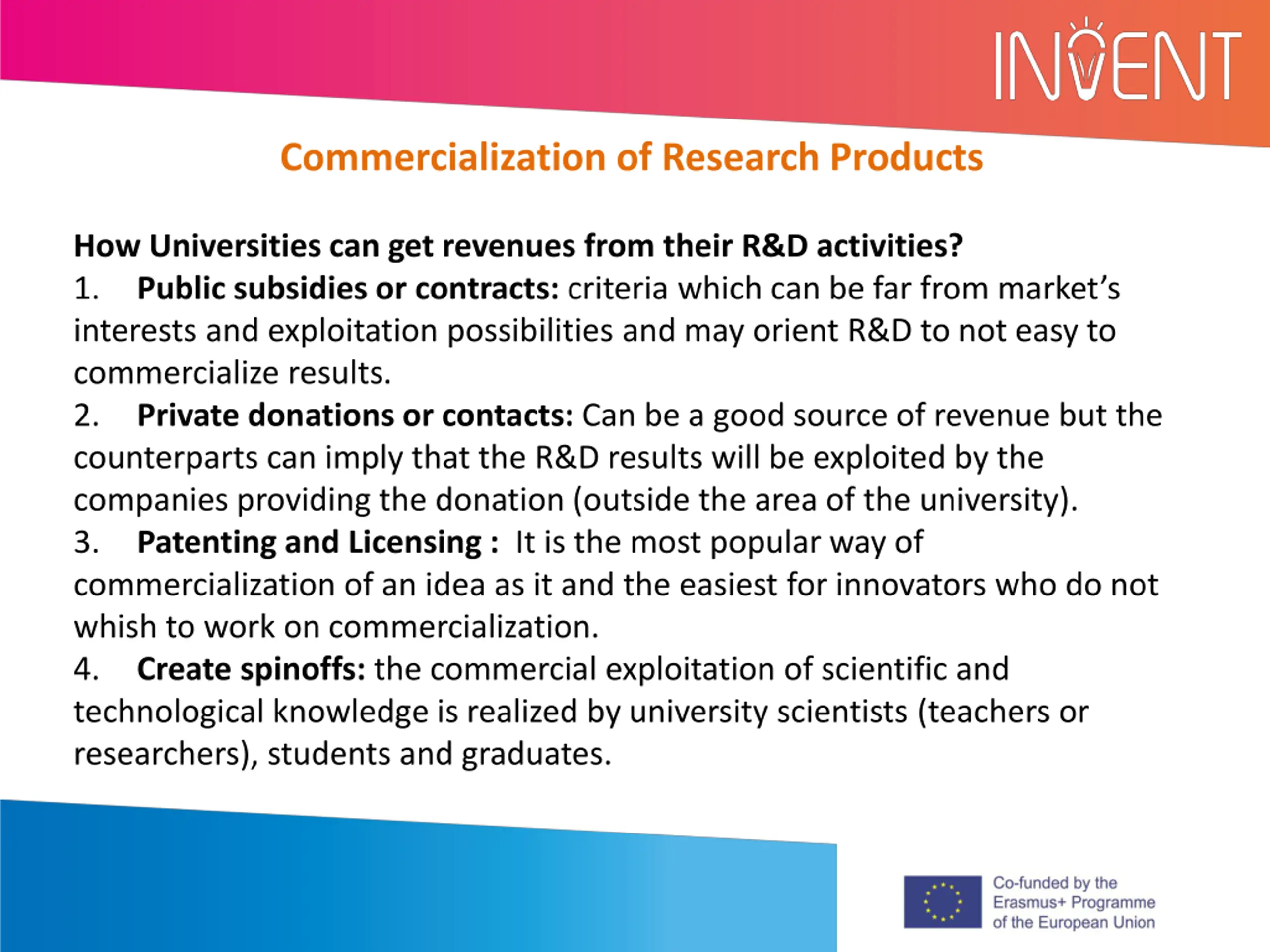 INVENT

Commercialization of Research Products

How Universities can get revenues from their R&D activities?

1. Public subsidies or contracts: criteria which can be far from market's interests and exploitation possibilities and may orient R&D to not easy to commercialize results.

2. Private donations or contacts: Can be a good source of revenue but the counterparts can imply that the R&D results will be exploited by the companies providing the donation (outside the area of the university).

3. Patenting and Licensing : It is the most popular way of commercialization of an idea as it and the easiest for innovators who do not whish to work on commercialization.

4. Create spinoffs: the commercial exploitation of scientific and technological knowledge is realized by university scientists (teachers or researchers), students and graduates.

Co-funded by the Erasmus+ Programme of the European Union